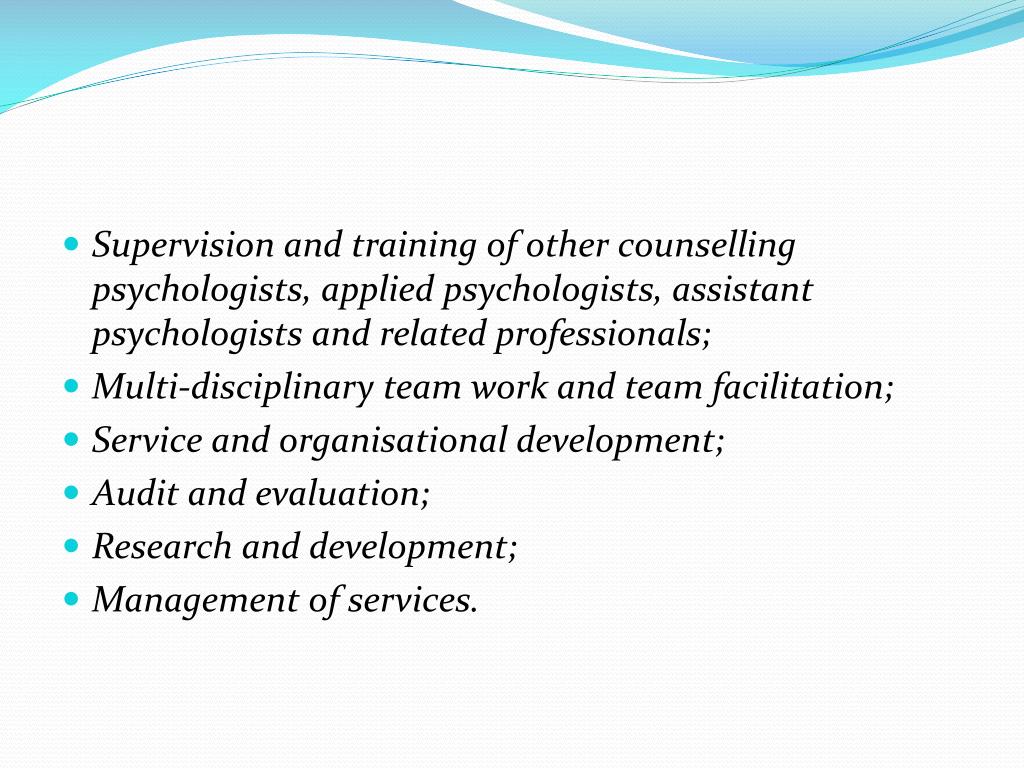 - Supervision and training of other counselling psychologists, applied psychologists, assistant psychologists and related professionals;
- Multi-disciplinary team work and team facilitation;
- Service and organisational development;
- Audit and evaluation;
- Research and development;
- Management of services.